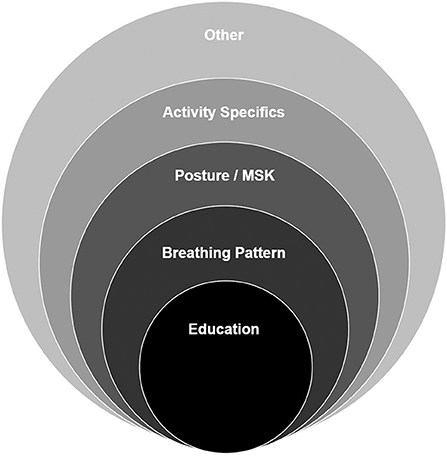 Other

Activity Specifics

Posture / MSK

Breathing Pattern

Education